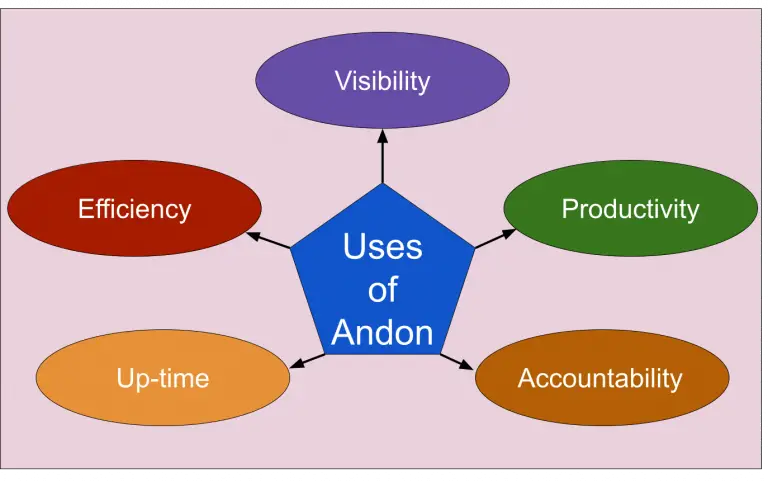 Visibility

Efficiency

Productivity

Uses of Andon

Up-time

Accountability